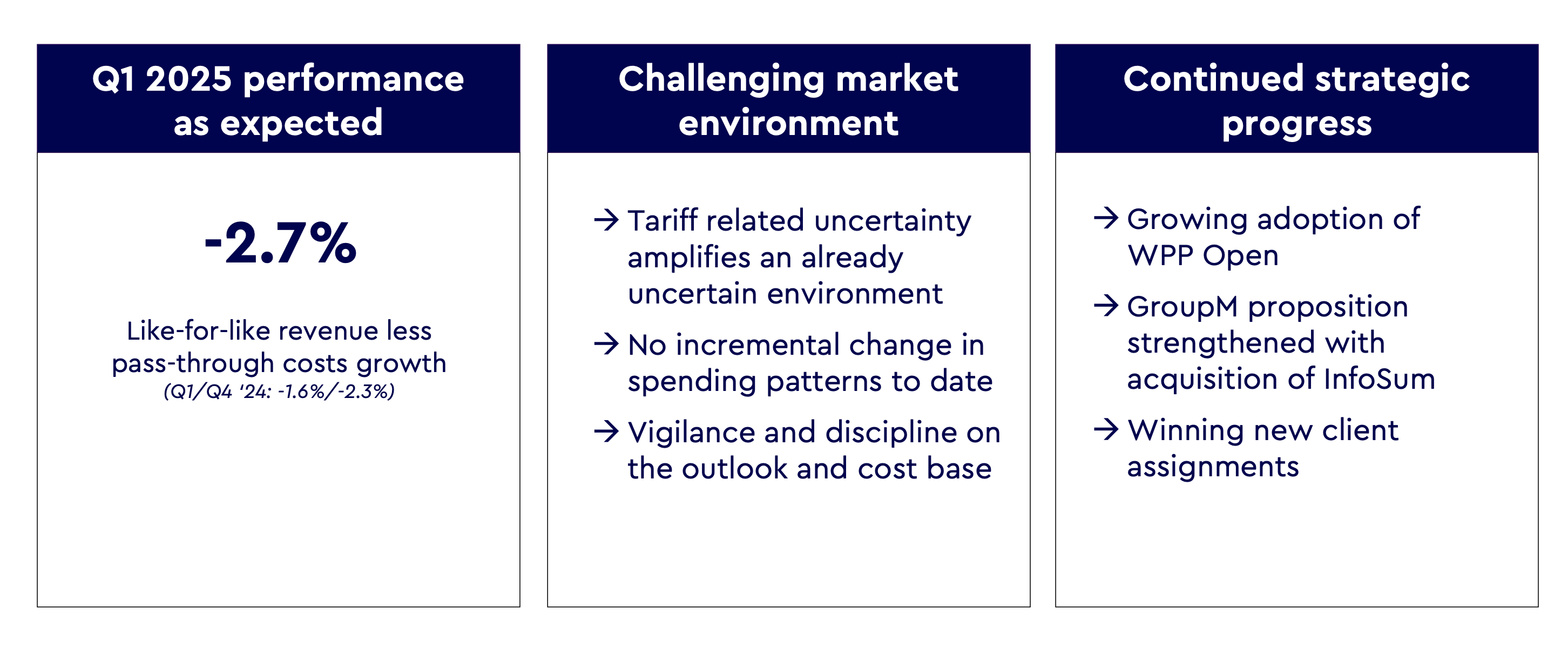 Q1 2025 performance as expected

-2.7%

Like-for-like revenue less pass-through costs growth
(Q1/Q4 '24: -1.6%/-2.3%)

Challenging market environment

→ Tariff related uncertainty amplifies an already uncertain environment

→ No incremental change in spending patterns to date

→ Vigilance and discipline on the outlook and cost base

Continued strategic progress

→ Growing adoption of WPP Open

→ GroupM proposition strengthened with acquisition of InfoSum

→ Winning new client assignments